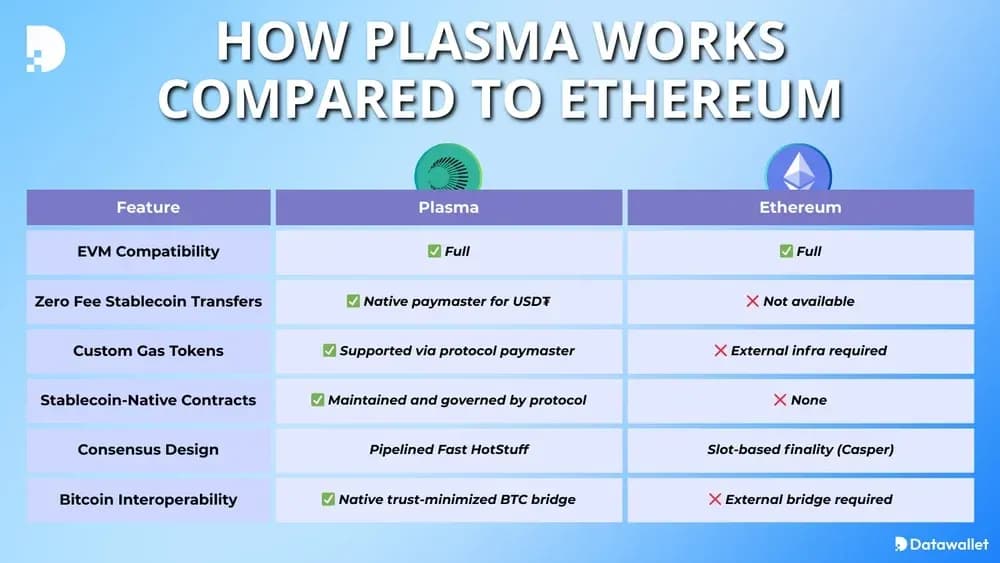 HOW PLASMA WORKS COMPARED TO ETHEREUM

| Feature | Plasma | Ethereum |
|---|---|---|
| EVM Compatibility | ✅ Full | ✅ Full |
| Zero Fee Stablecoin Transfers | ✅ Native paymaster for USD₮ | ❌ Not available |
| Custom Gas Tokens | ✅ Supported via protocol paymaster | ❌ External infra required |
| Stablecoin-Native Contracts | ✅ Maintained and governed by protocol | ❌ None |
| Consensus Design | Pipelined Fast HotStuff | Slot-based finality (Casper) |
| Bitcoin Interoperability | ✅ Native trust-minimized BTC bridge | ❌ External bridge required |

Datawallet